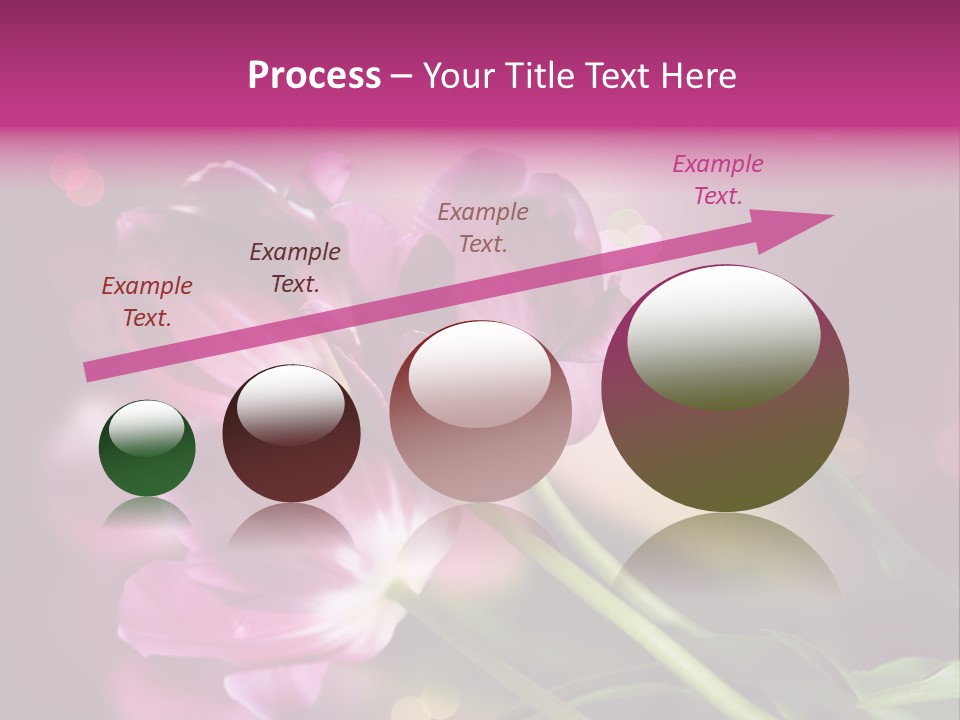 Process – Your Title Text Here

Example Text.

Example Text.

Example Text.

Example Text.